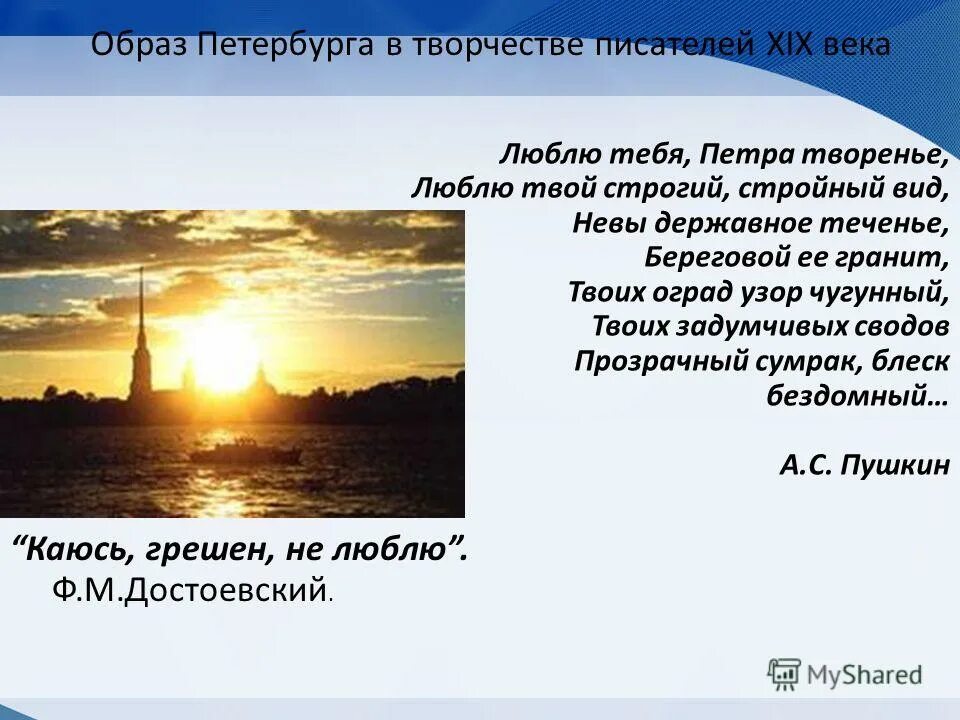 Образ Петербурга в творчестве писателей XIX века

Люблю тебя, Петра творенье,
Люблю твой строгий, стройный вид,
Невы державное теченье,
Береговой ее гранит,
Твоих оград узор чугунный,
Твоих задумчивых сводов
Прозрачный сумрак, блеск бездомный…

А.С. Пушкин

“Каюсь, грешен, не люблю”.
Ф.М.Достоевский.

MyShared